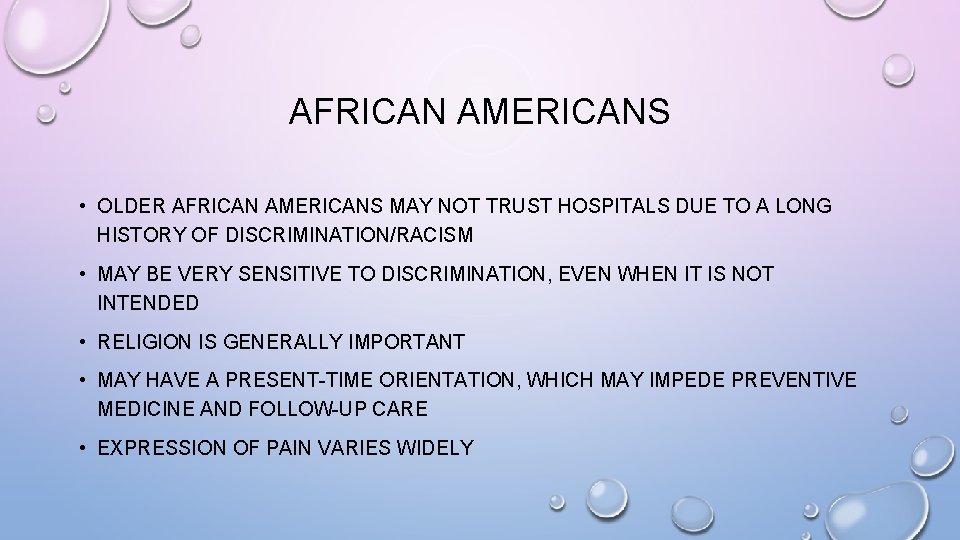 AFRICAN AMERICANS

• OLDER AFRICAN AMERICANS MAY NOT TRUST HOSPITALS DUE TO A LONG HISTORY OF DISCRIMINATION/RACISM

• MAY BE VERY SENSITIVE TO DISCRIMINATION, EVEN WHEN IT IS NOT INTENDED

• RELIGION IS GENERALLY IMPORTANT

• MAY HAVE A PRESENT-TIME ORIENTATION, WHICH MAY IMPEDE PREVENTIVE MEDICINE AND FOLLOW-UP CARE

• EXPRESSION OF PAIN VARIES WIDELY